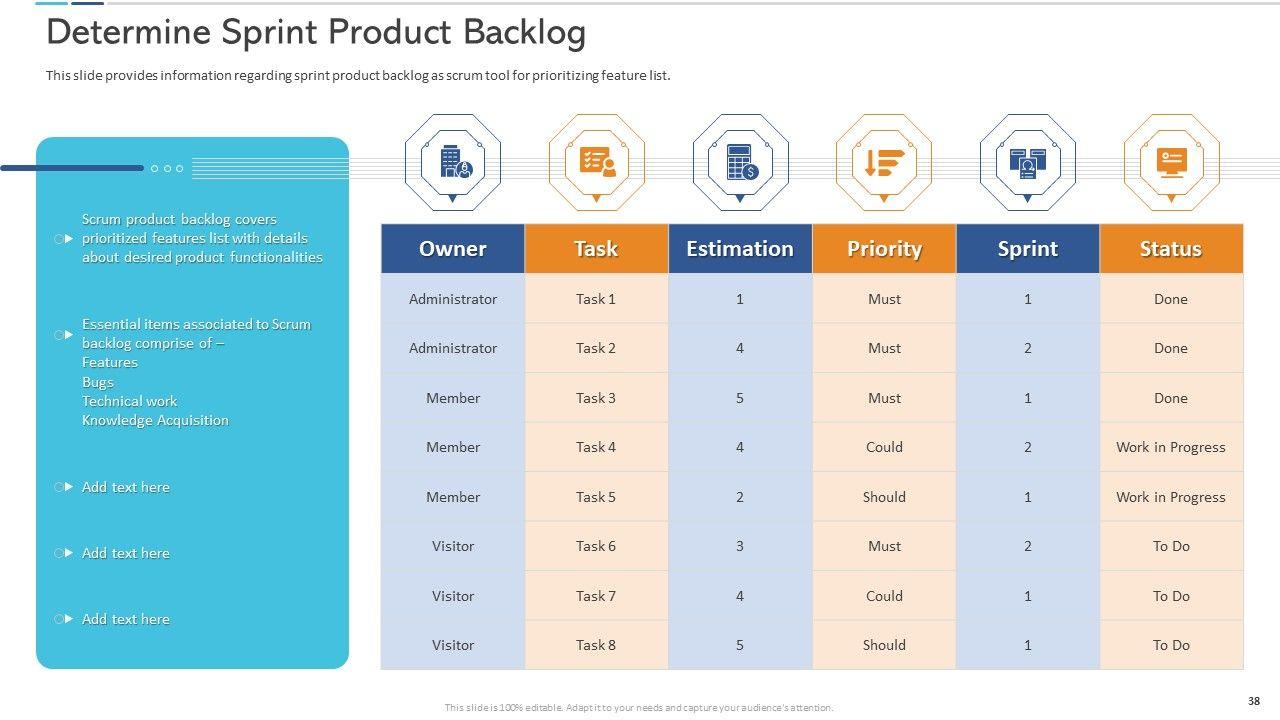 Determine Sprint Product Backlog

This slide provides information regarding sprint product backlog as scrum tool for prioritizing feature list.

Scrum product backlog covers prioritized features list with details about desired product functionalities

Essential items associated to Scrum backlog comprise of –
Features
Bugs
Technical work
Knowledge Acquisition

Add text here

Add text here

Add text here

| Owner | Task | Estimation | Priority | Sprint | Status |
|---|---|---|---|---|---|
| Administrator | Task 1 | 1 | Must | 1 | Done |
| Administrator | Task 2 | 4 | Must | 2 | Done |
| Member | Task 3 | 5 | Must | 1 | Done |
| Member | Task 4 | 4 | Could | 2 | Work in Progress |
| Member | Task 5 | 2 | Should | 1 | Work in Progress |
| Visitor | Task 6 | 3 | Must | 2 | To Do |
| Visitor | Task 7 | 4 | Could | 1 | To Do |
| Visitor | Task 8 | 5 | Should | 1 | To Do |

This slide is 100% editable. Adapt it to your needs and capture your audience's attention.

38